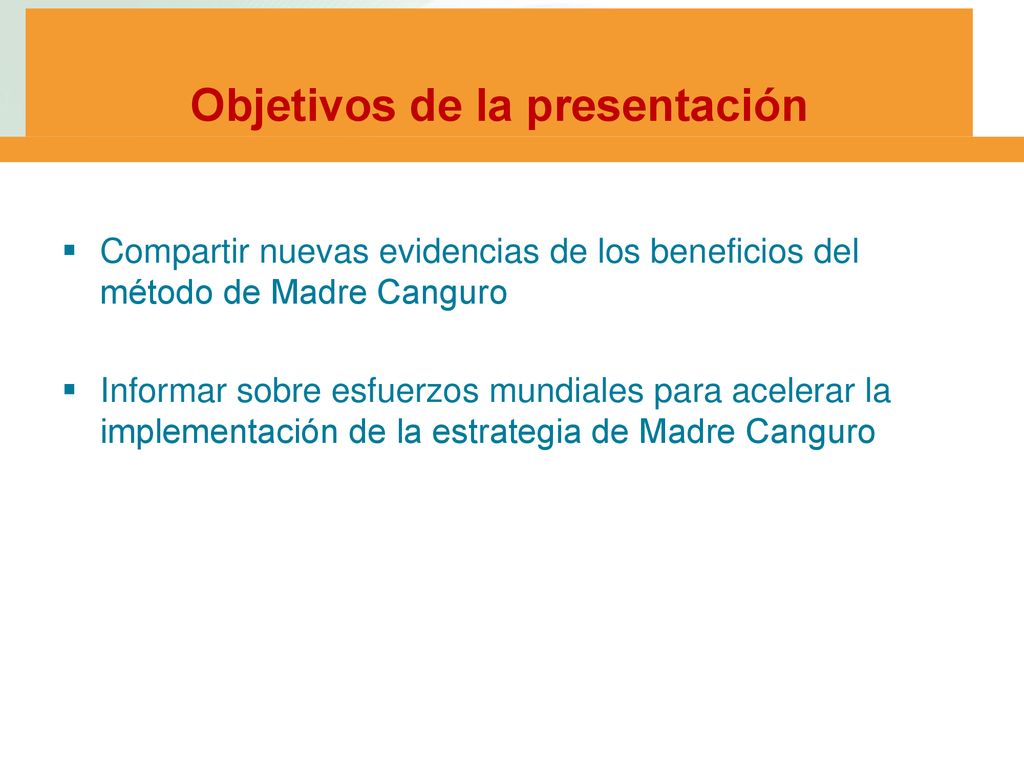 Objetivos de la presentación

▪ Compartir nuevas evidencias de los beneficios del método de Madre Canguro

▪ Informar sobre esfuerzos mundiales para acelerar la implementación de la estrategia de Madre Canguro